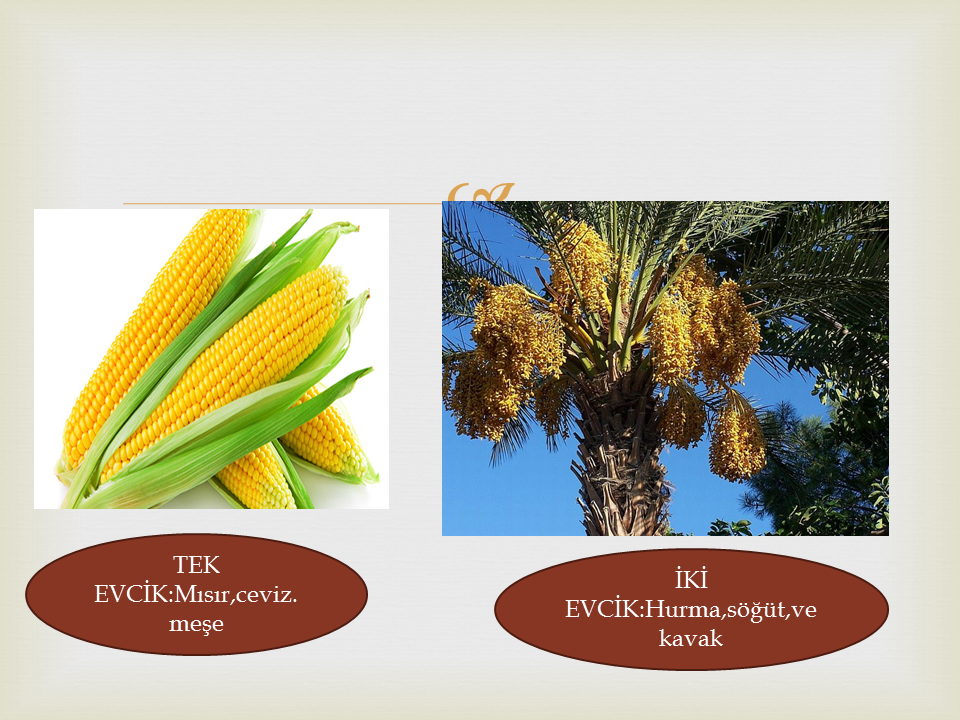 TEK EVCİK:Mısır,ceviz. meşe

İKİ EVCİK:Hurma,söğüt,ve kavak